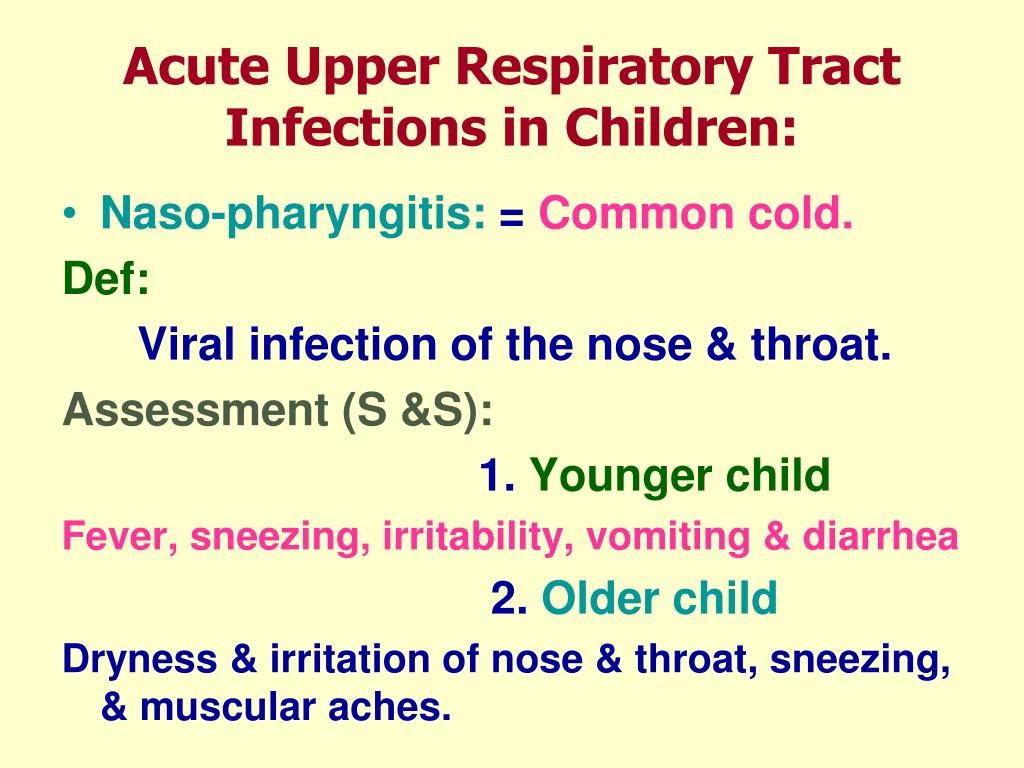 Acute Upper Respiratory Tract Infections in Children:

• Naso-pharyngitis: = Common cold.

Def:

Viral infection of the nose & throat.

Assessment (S &S):

1. Younger child

Fever, sneezing, irritability, vomiting & diarrhea

2. Older child

Dryness & irritation of nose & throat, sneezing, & muscular aches.